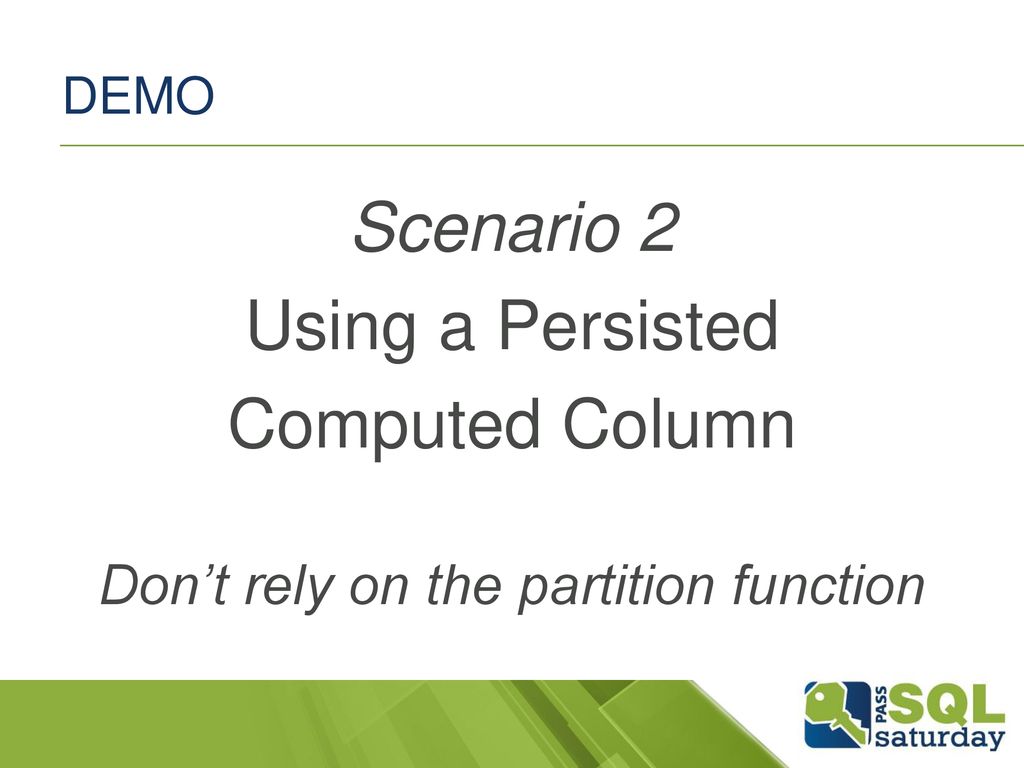 DEMO

Scenario 2
Using a Persisted Computed Column

Don’t rely on the partition function

PASS SQL saturday